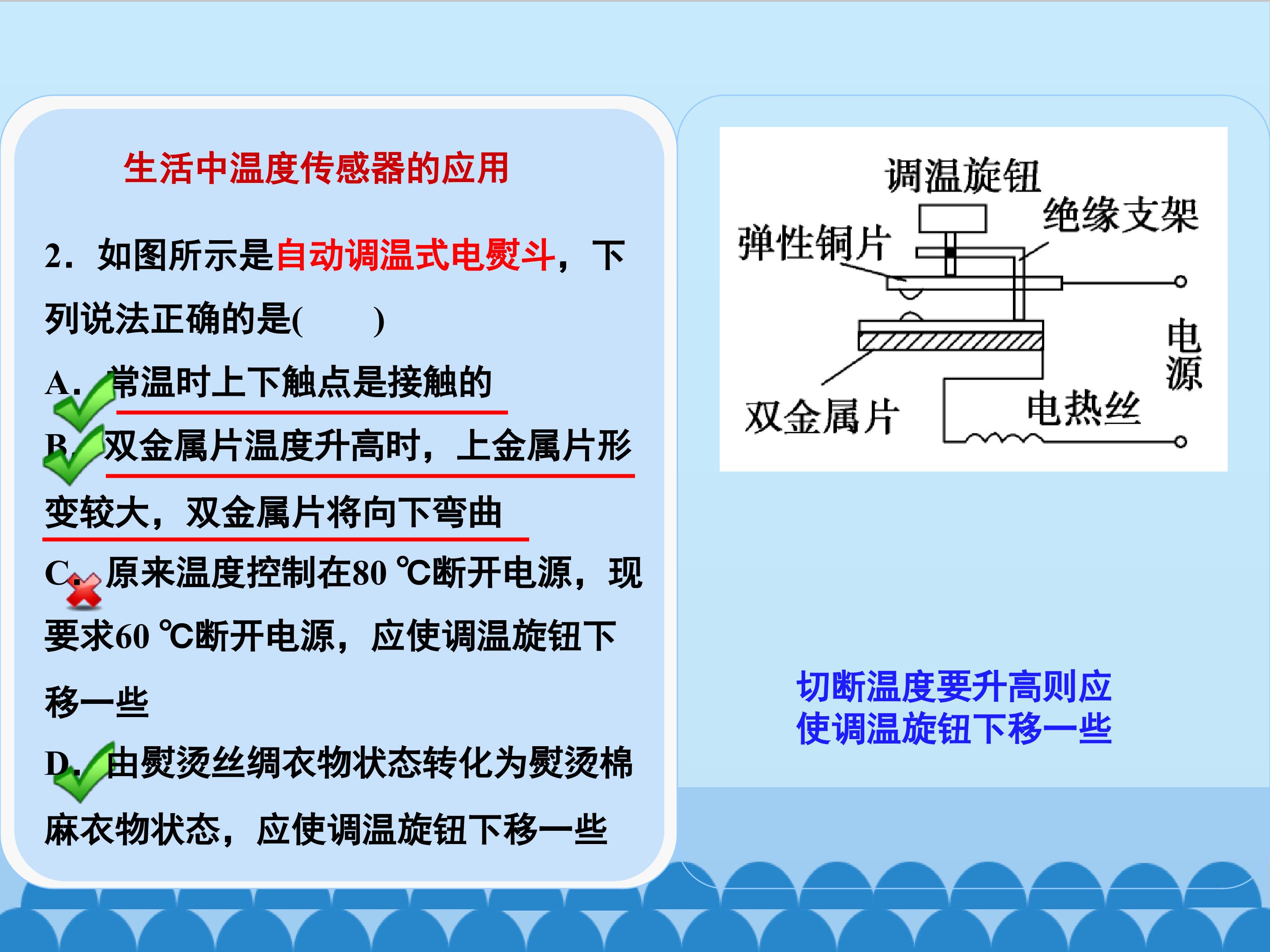 生活中温度传感器的应用

2．如图所示是自动调温式电熨斗，下列说法正确的是(　　)

A．常温时上下触点是接触的

B．双金属片温度升高时，上金属片形变较大，双金属片将向下弯曲

C．原来温度控制在80 ℃断开电源，现要求60 ℃断开电源，应使调温旋钮下移一些

D．由熨烫丝绸衣物状态转化为熨烫棉麻衣物状态，应使调温旋钮下移一些

调温旋钮
绝缘支架
弹性铜片
电源
双金属片
电热丝

切断温度要升高则应使调温旋钮下移一些